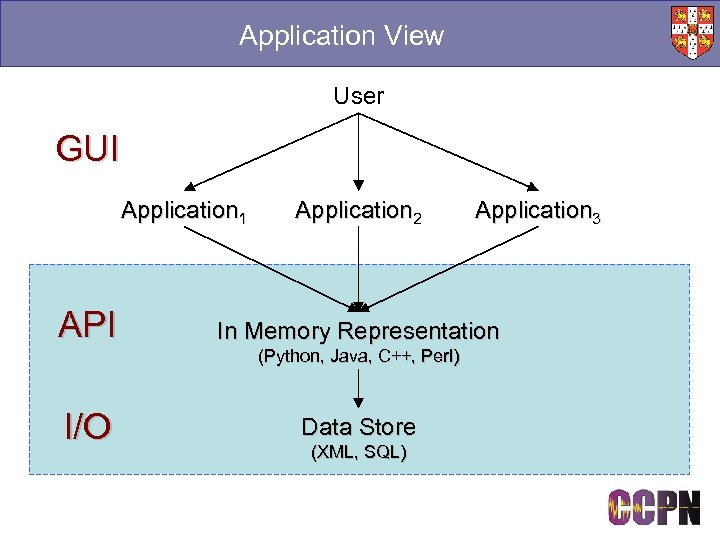 Application View

User

GUI

Application$_1$ Application$_2$ Application$_3$

API

In Memory Representation
(Python, Java, C++, Perl)

I/O

Data Store
(XML, SQL)

CCPN